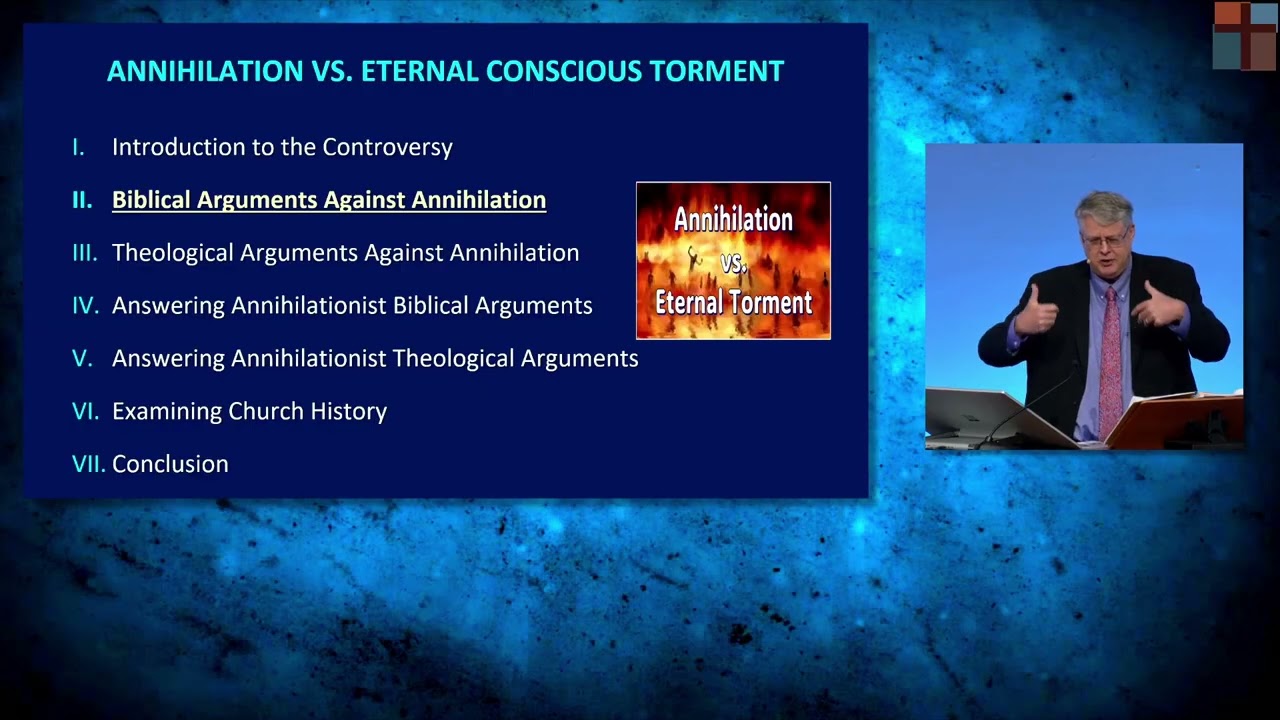 ANNIHILATION VS. ETERNAL CONSCIOUS TORMENT

I. Introduction to the Controversy

II. Biblical Arguments Against Annihilation

III. Theological Arguments Against Annihilation

IV. Answering Annihilationist Biblical Arguments

V. Answering Annihilationist Theological Arguments

VI. Examining Church History

VII. Conclusion

Annihilation vs. Eternal Torment